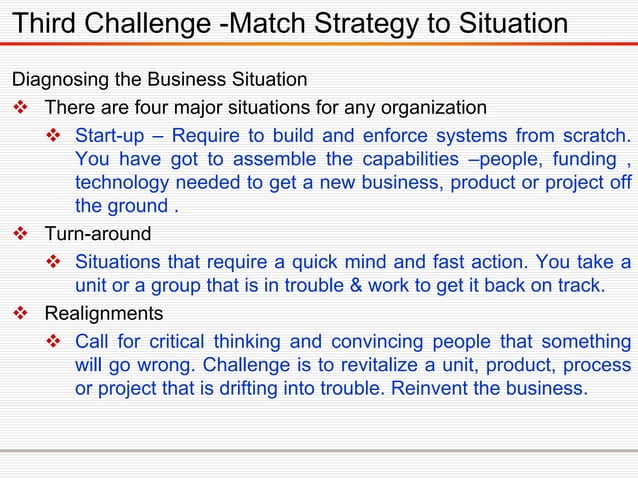 Third Challenge -Match Strategy to Situation

Diagnosing the Business Situation

❖ There are four major situations for any organization

❖ Start-up – Require to build and enforce systems from scratch. You have got to assemble the capabilities –people, funding , technology needed to get a new business, product or project off the ground .

❖ Turn-around

❖ Situations that require a quick mind and fast action. You take a unit or a group that is in trouble & work to get it back on track.

❖ Realignments

❖ Call for critical thinking and convincing people that something will go wrong. Challenge is to revitalize a unit, product, process or project that is drifting into trouble. Reinvent the business.